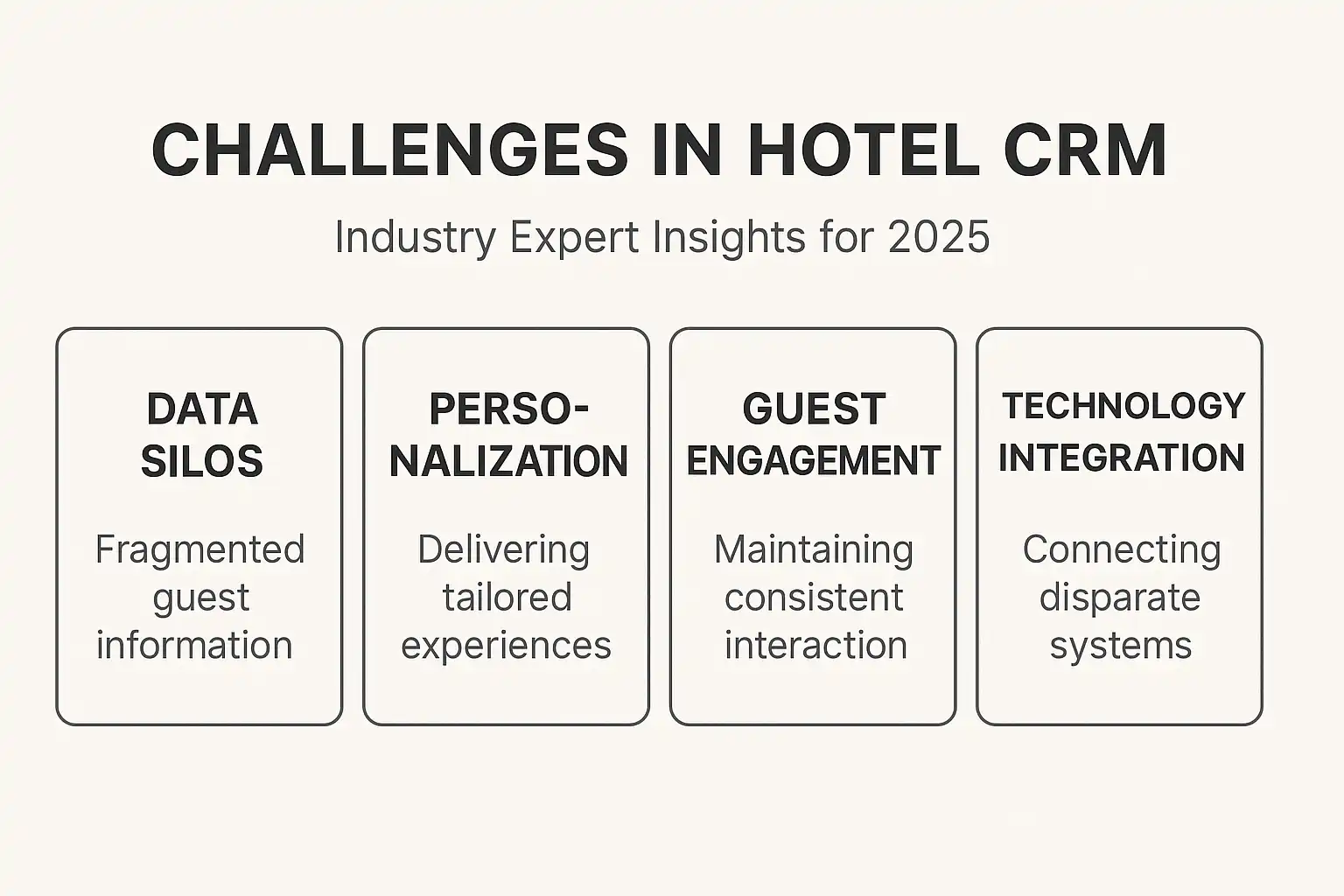 CHALLENGES IN HOTEL CRM

Industry Expert Insights for 2025

DATA SILOS

Fragmented guest information

PERSONALIZATION

Delivering tailored experiences

GUEST ENGAGEMENT

Maintaining consistent interaction

TECHNOLOGY INTEGRATION

Connecting disparate systems